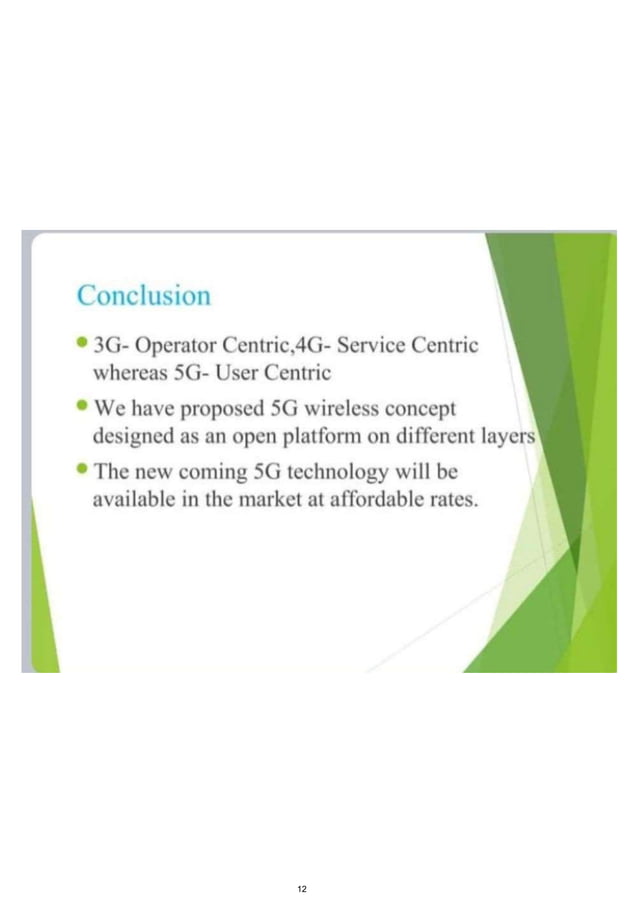 Conclusion

- 3G- Operator Centric,4G- Service Centric whereas 5G- User Centric
- We have proposed 5G wireless concept designed as an open platform on different layers
- The new coming 5G technology will be available in the market at affordable rates.

12